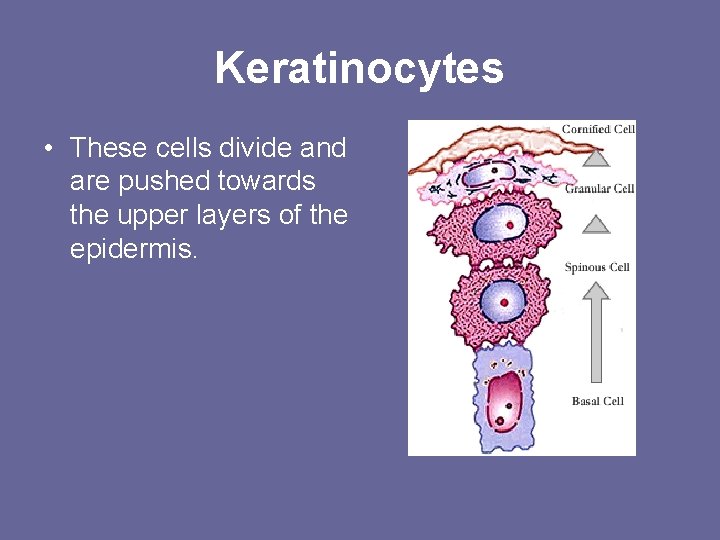 Keratinocytes

• These cells divide and are pushed towards the upper layers of the epidermis.

Cornified Cell
Granular Cell
Spinous Cell
Basal Cell